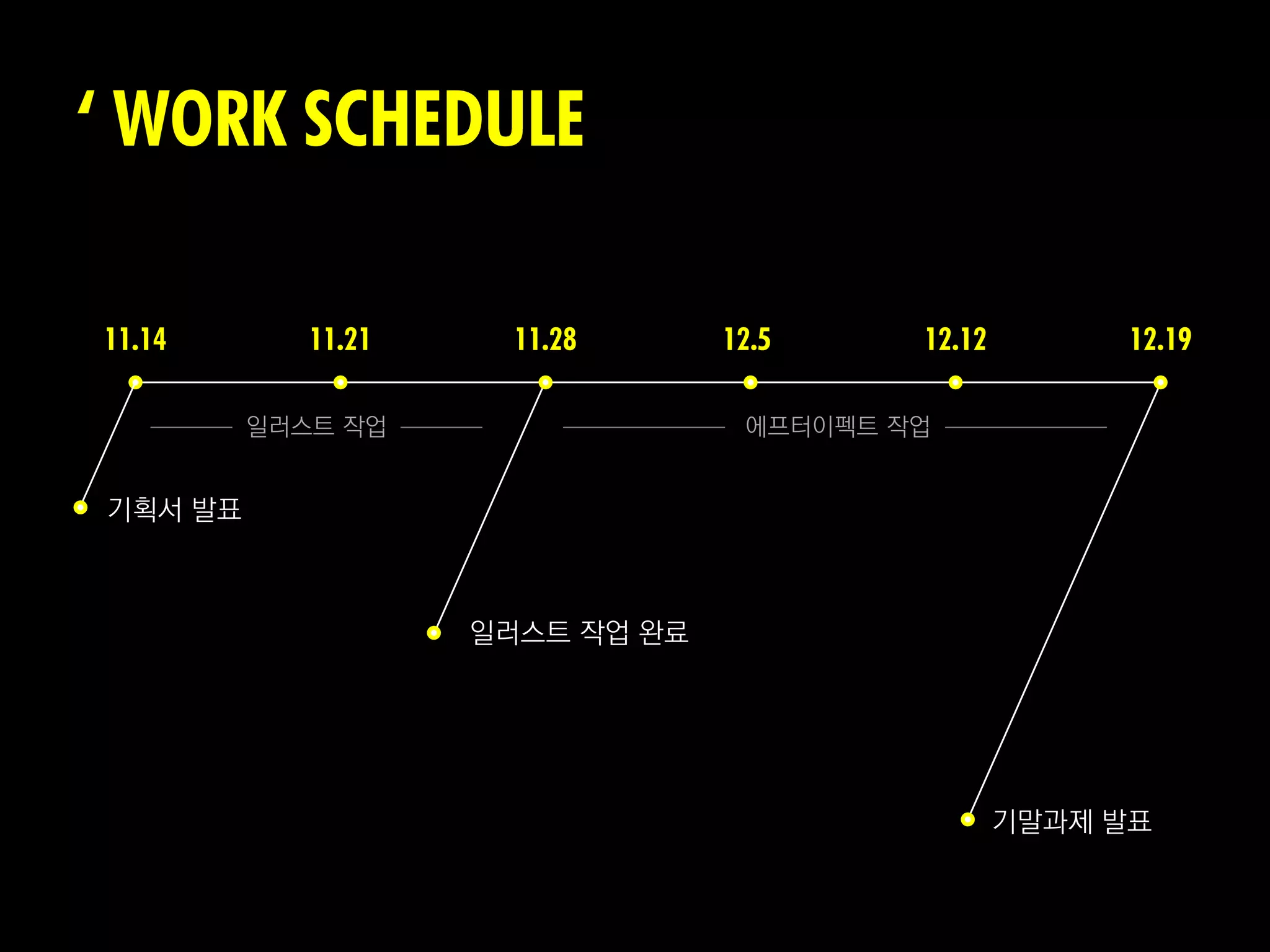 ‘ WORK SCHEDULE

11.14
11.21
11.28
12.5
12.12
12.19

일러스트 작업

에프터이펙트 작업

기획서 발표

일러스트 작업 완료

기말과제 발표